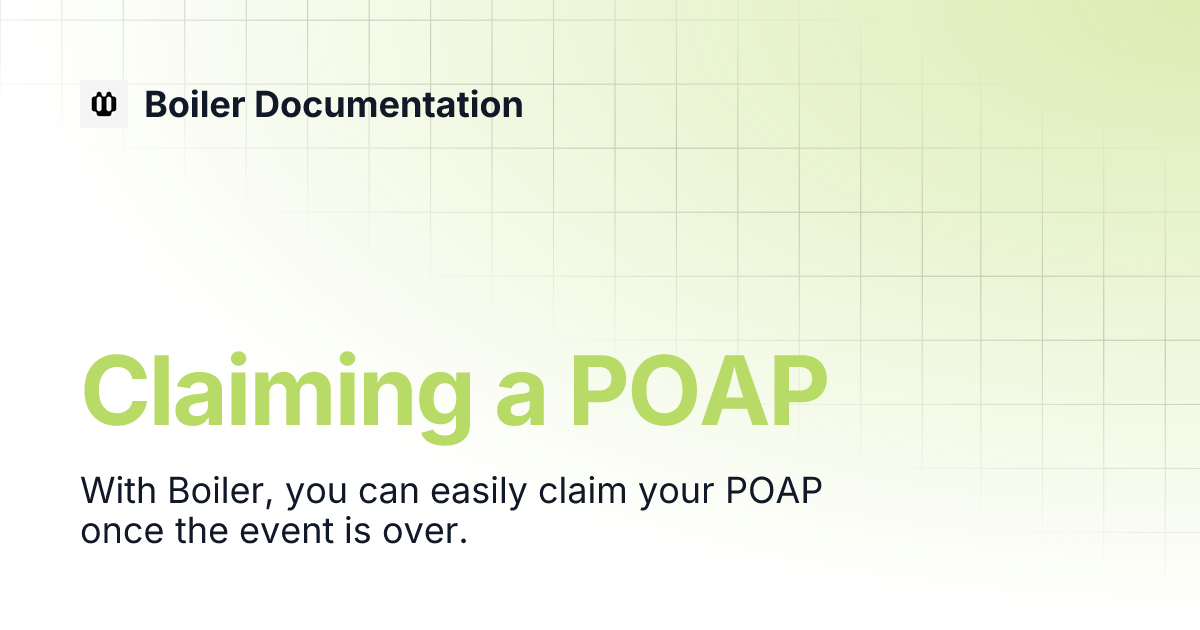 Boiler Documentation

Claiming a POAP

With Boiler, you can easily claim your POAP once the event is over.